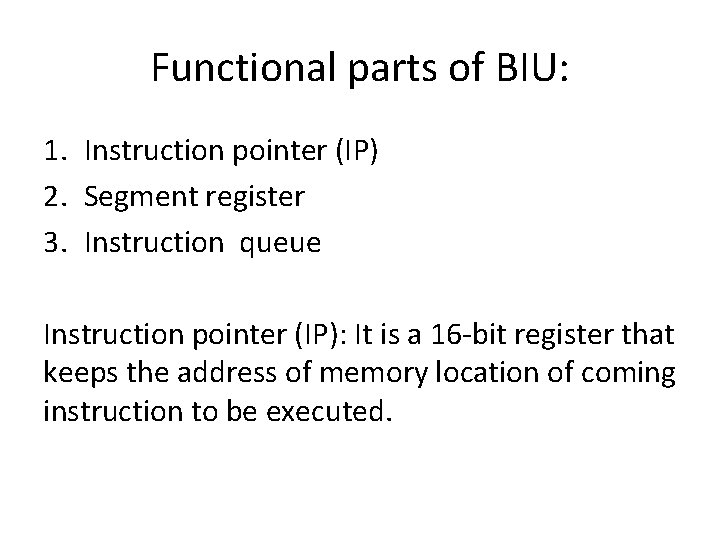 Functional parts of BIU:

1. Instruction pointer (IP)
2. Segment register
3. Instruction queue

Instruction pointer (IP): It is a 16-bit register that keeps the address of memory location of coming instruction to be executed.